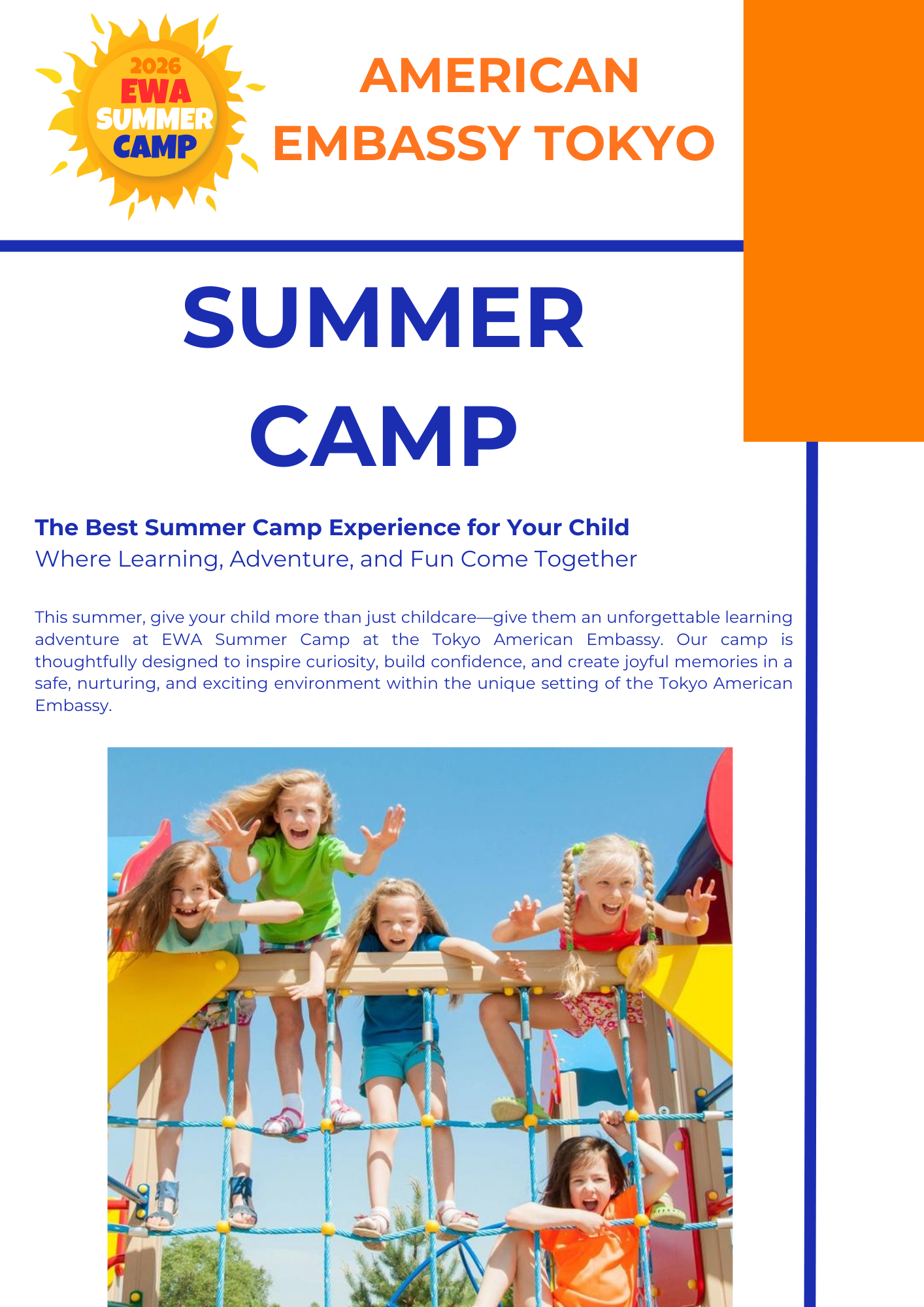 2026
EWA
SUMMER
CAMP

AMERICAN
EMBASSY TOKYO

SUMMER
CAMP

The Best Summer Camp Experience for Your Child
Where Learning, Adventure, and Fun Come Together

This summer, give your child more than just childcare—give them an unforgettable learning adventure at EWA Summer Camp at the Tokyo American Embassy. Our camp is thoughtfully designed to inspire curiosity, build confidence, and create joyful memories in a safe, nurturing, and exciting environment within the unique setting of the Tokyo American Embassy.